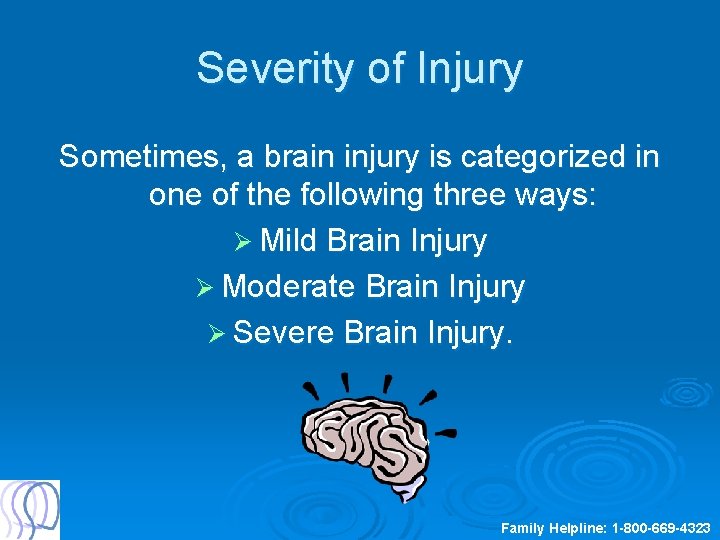 Severity of Injury

Sometimes, a brain injury is categorized in one of the following three ways:

➢ Mild Brain Injury
➢ Moderate Brain Injury
➢ Severe Brain Injury.

Family Helpline: 1-800-669-4323